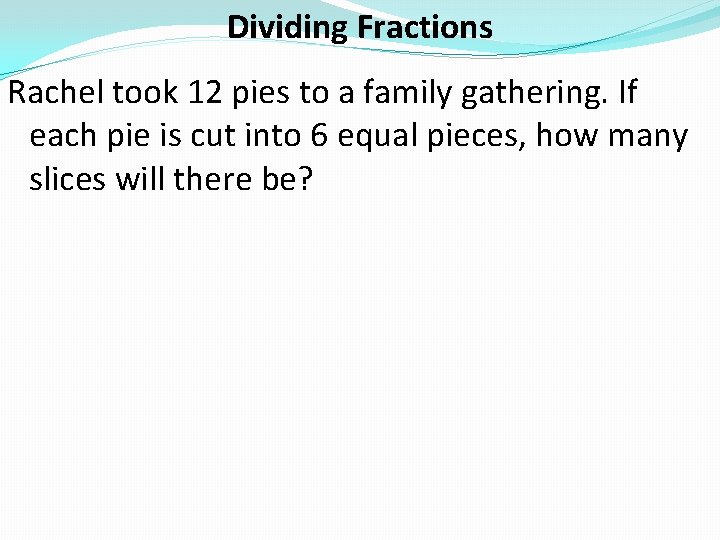 Dividing Fractions

Rachel took 12 pies to a family gathering. If each pie is cut into 6 equal pieces, how many slices will there be?